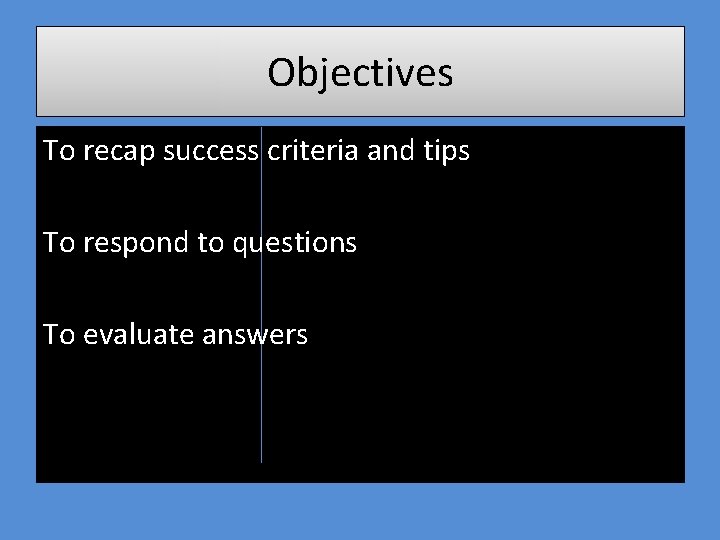 Objectives

To recap success criteria and tips

To respond to questions

To evaluate answers